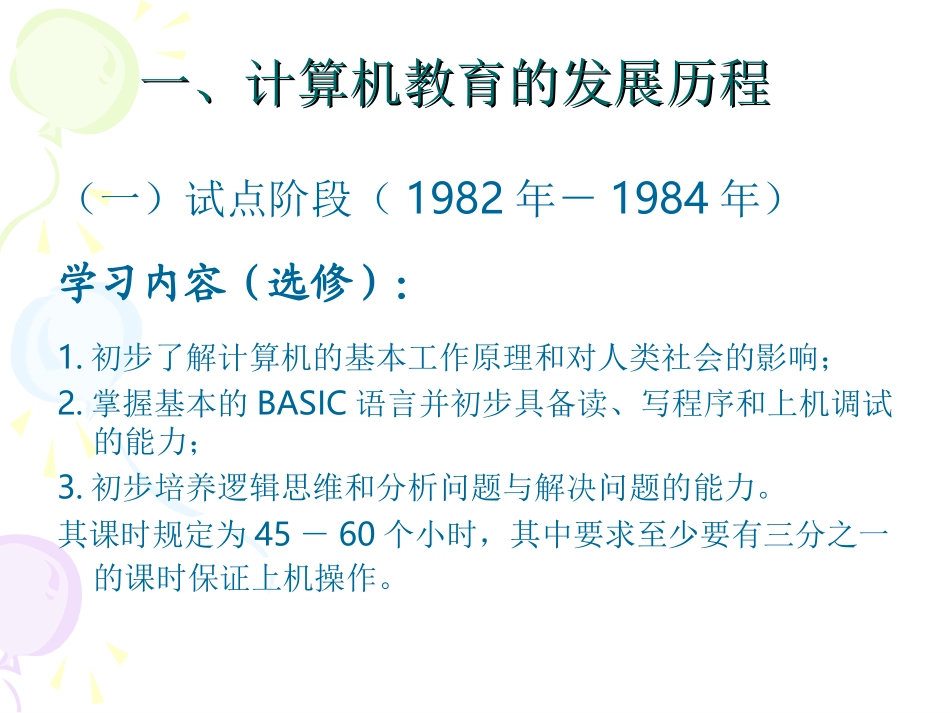 一、计算机教育的发展历程

（一）试点阶段（ 1982 年－ 1984 年）

学习内容（选修）：

1. 初步了解计算机的基本工作原理和对人类社会的影响；

2. 掌握基本的 BASIC 语言并初步具备读、写程序和上机调试的能力；

3. 初步培养逻辑思维和分析问题与解决问题的能力。

其课时规定为 45 － 60 个小时，其中要求至少要有三分之一的课时保证上机操作。